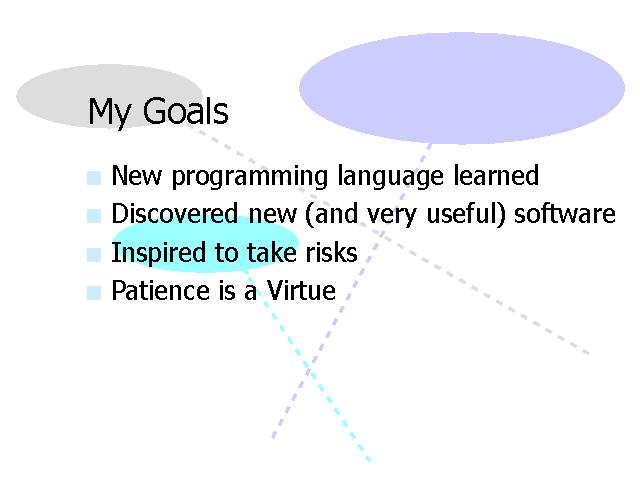 My Goals

- New programming language learned
- Discovered new (and very useful) software
- Inspired to take risks
- Patience is a Virtue